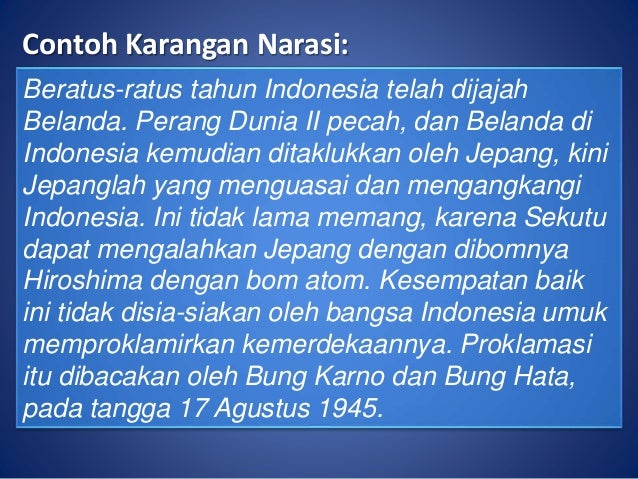 Contoh Karangan Narasi:

Beratus-ratus tahun Indonesia telah dijajah Belanda. Perang Dunia II pecah, dan Belanda di Indonesia kemudian ditaklukkan oleh Jepang, kini Jepanglah yang menguasai dan mengangkangi Indonesia. Ini tidak lama memang, karena Sekutu dapat mengalahkan Jepang dengan dibomnya Hiroshima dengan bom atom. Kesempatan baik ini tidak disia-siakan oleh bangsa Indonesia umuk memproklamirkan kemerdekaannya. Proklamasi itu dibacakan oleh Bung Karno dan Bung Hata, pada tangga 17 Agustus 1945.